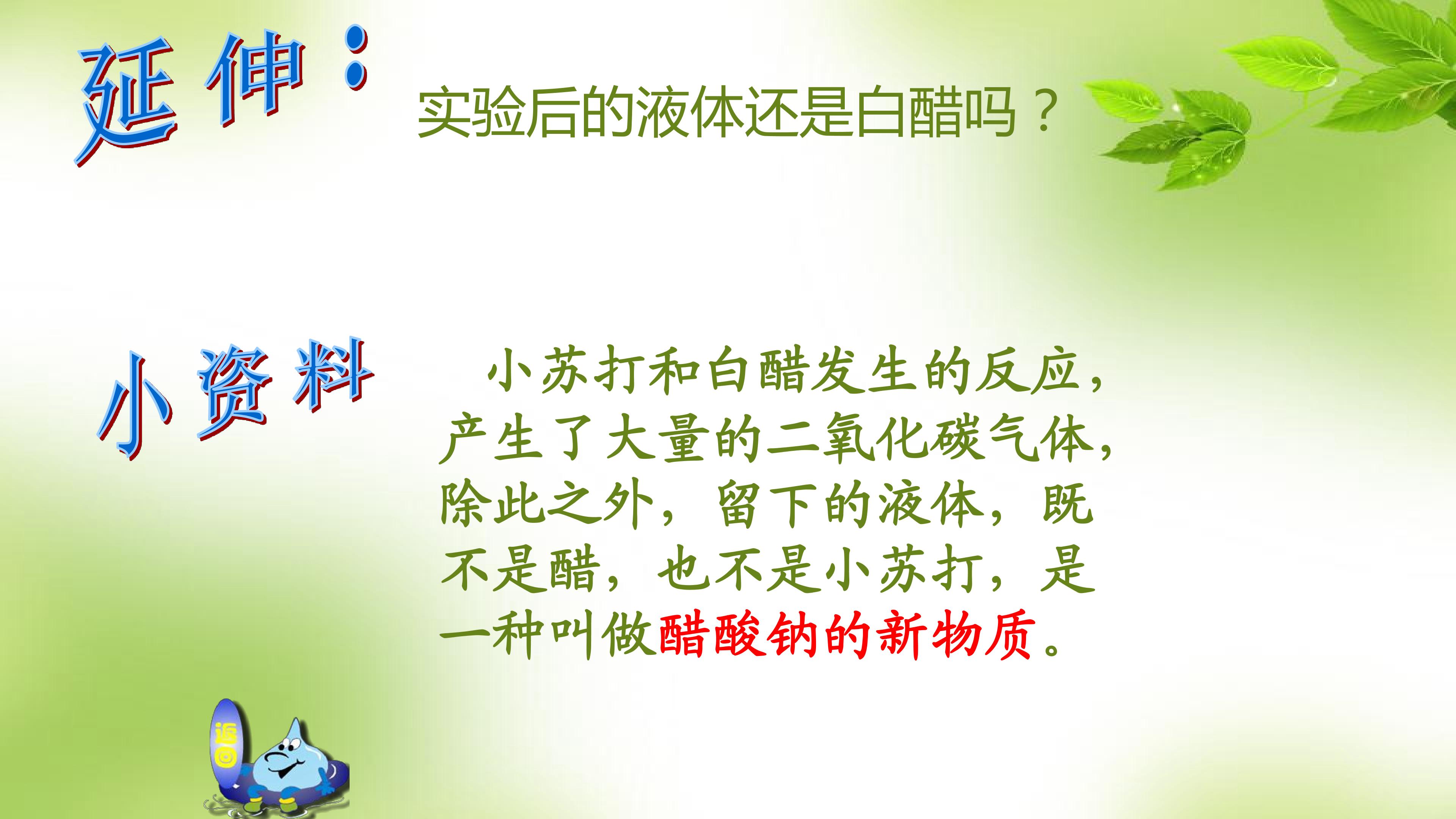 延伸：

实验后的液体还是白醋吗？

小资料

小苏打和白醋发生的反应，产生了大量的二氧化碳气体，除此之外，留下的液体，既不是醋，也不是小苏打，是一种叫做醋酸钠的新物质。

返回